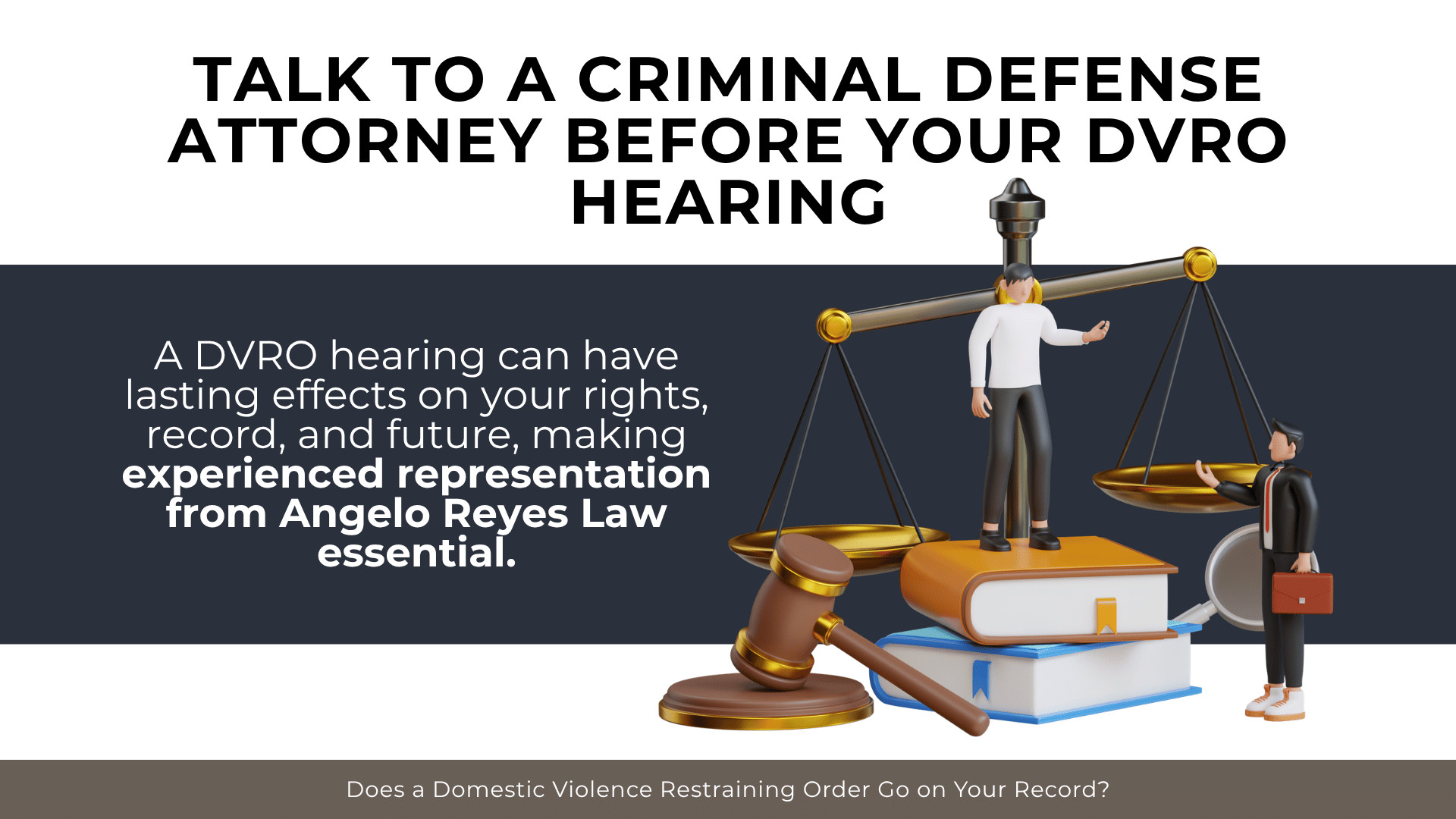 TALK TO A CRIMINAL DEFENSE ATTORNEY BEFORE YOUR DVRO HEARING

A DVRO hearing can have lasting effects on your rights, record, and future, making experienced representation from Angelo Reyes Law essential.

Does a Domestic Violence Restraining Order Go on Your Record?